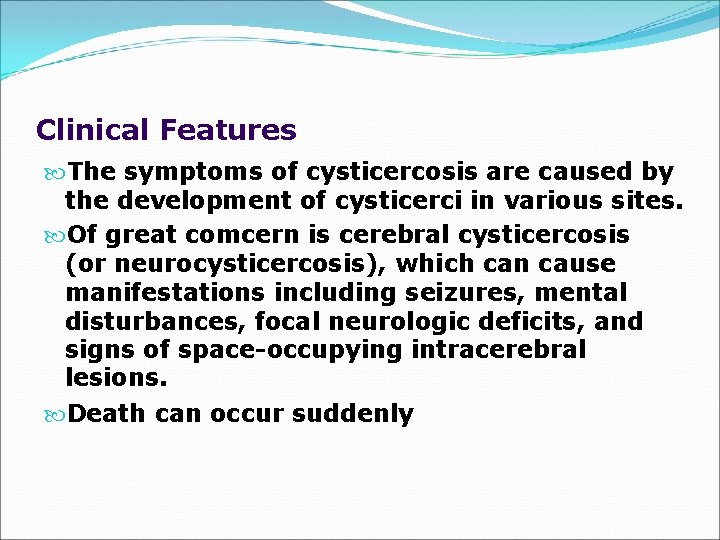 Clinical Features

The symptoms of cysticercosis are caused by the development of cysticerci in various sites.

Of great comcern is cerebral cysticercosis (or neurocysticercosis), which can cause manifestations including seizures, mental disturbances, focal neurologic deficits, and signs of space-occupying intracerebral lesions.

Death can occur suddenly